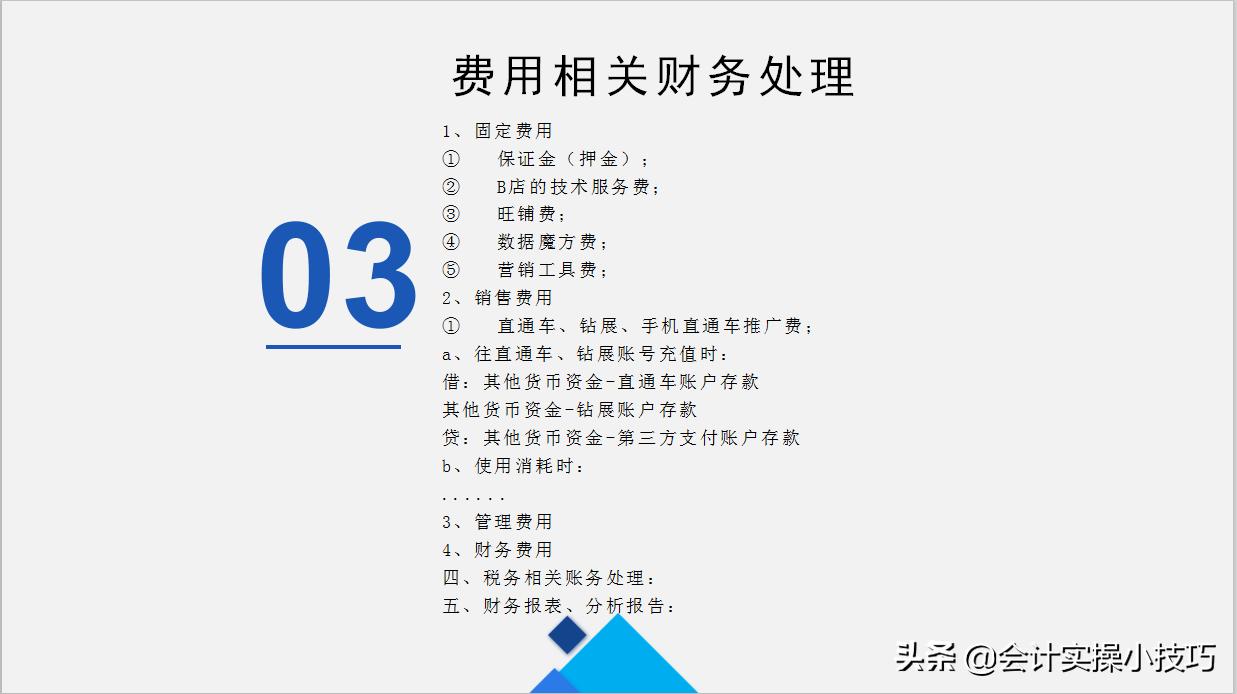 费用相关财务处理

03

1、固定费用
① 保证金（押金）；
② B店的技术服务费；
③ 旺铺费；
④ 数据魔方费；
⑤ 营销工具费；
2、销售费用
① 直通车、钻展、手机直通车推广费；
a、往直通车、钻展账号充值时：
借：其他货币资金-直通车账户存款
其他货币资金-钻展账户存款
贷：其他货币资金-第三方支付账户存款
b、使用消耗时：
......
3、管理费用
4、财务费用
四、税务相关账务处理：
五、财务报表、分析报告：

头条 @会计实操小技巧